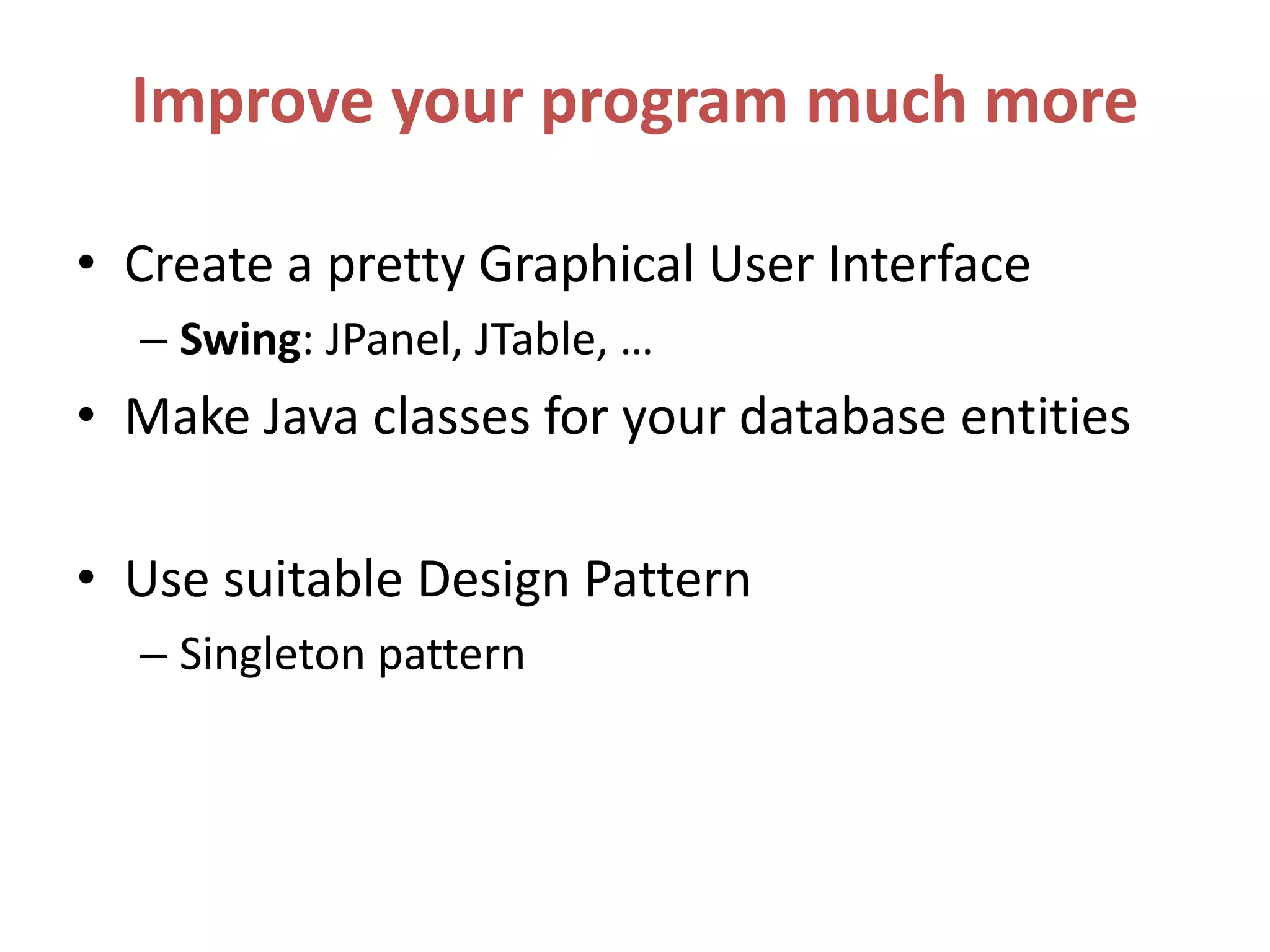 Improve your program much more

• Create a pretty Graphical User Interface
– Swing: JPanel, JTable, …
• Make Java classes for your database entities

• Use suitable Design Pattern
– Singleton pattern